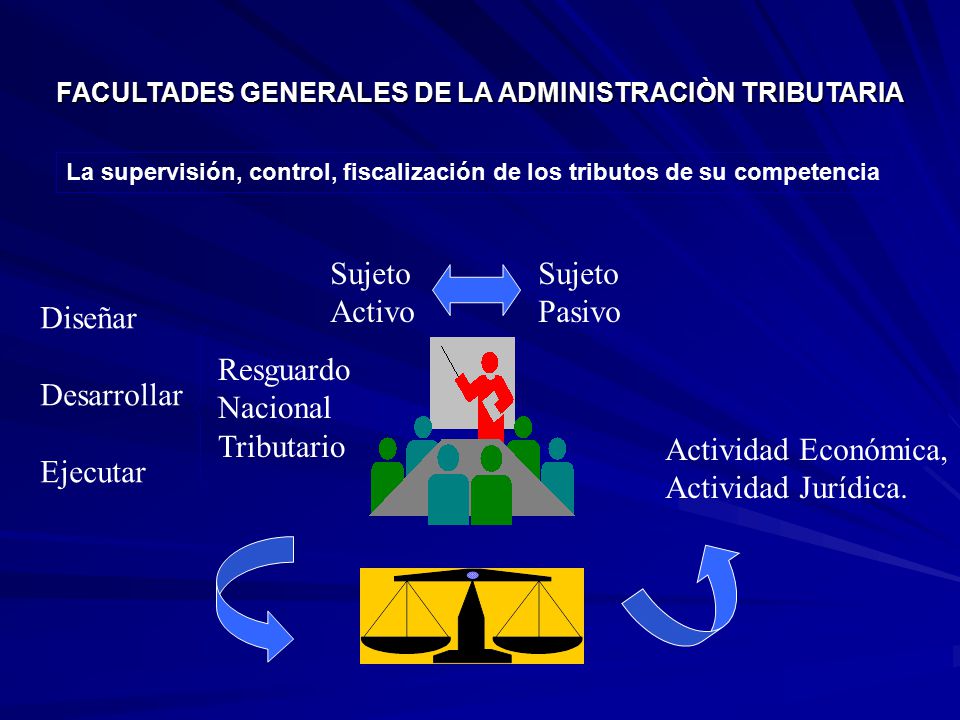 FACULTADES GENERALES DE LA ADMINISTRACIÒN TRIBUTARIA

La supervisión, control, fiscalización de los tributos de su competencia

Sujeto Activo

Sujeto Pasivo

Diseñar

Desarrollar

Ejecutar

Resguardo Nacional Tributario

Actividad Económica, Actividad Jurídica.